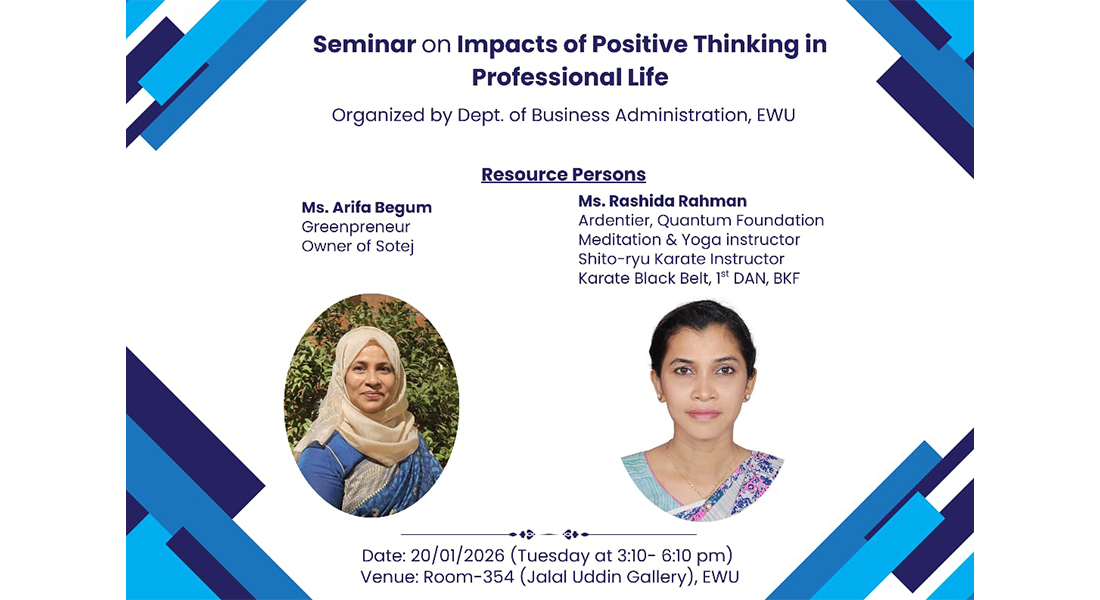 Seminar on Impacts of Positive Thinking in Professional Life

Organized by Dept. of Business Administration, EWU

Resource Persons

Ms. Arifa Begum
Greenpreneur
Owner of Sotej

Ms. Rashida Rahman
Ardentier, Quantum Foundation
Meditation & Yoga instructor
Shito-ryu Karate Instructor
Karate Black Belt, 1$^{st}$ DAN, BKF

Date: 20/01/2026 (Tuesday at 3:10- 6:10 pm)
Venue: Room-354 (Jalal Uddin Gallery), EWU